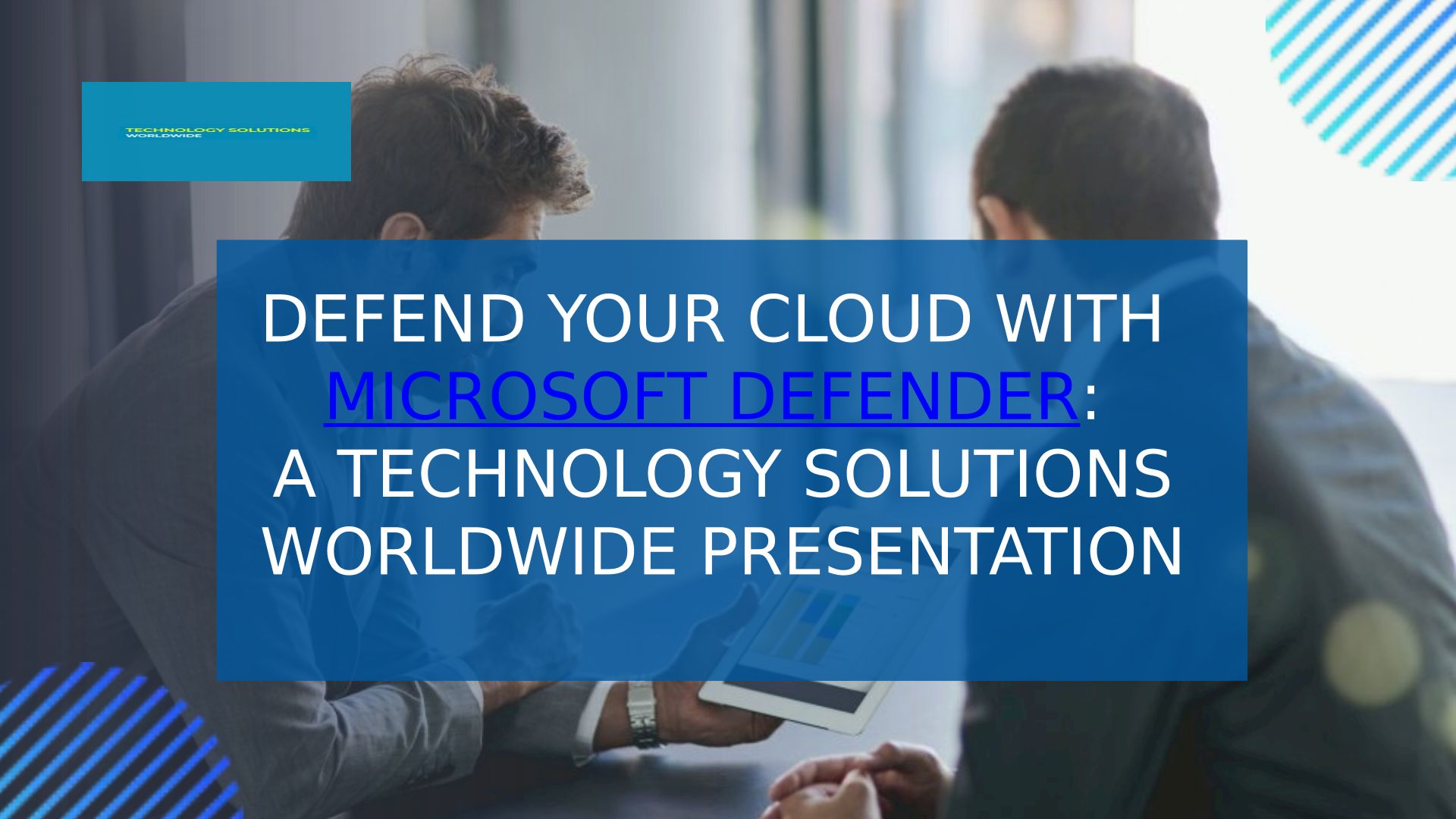 TECHNOLOGY SOLUTIONS
WORLDWIDE

DEFEND YOUR CLOUD WITH MICROSOFT DEFENDER: A TECHNOLOGY SOLUTIONS WORLDWIDE PRESENTATION